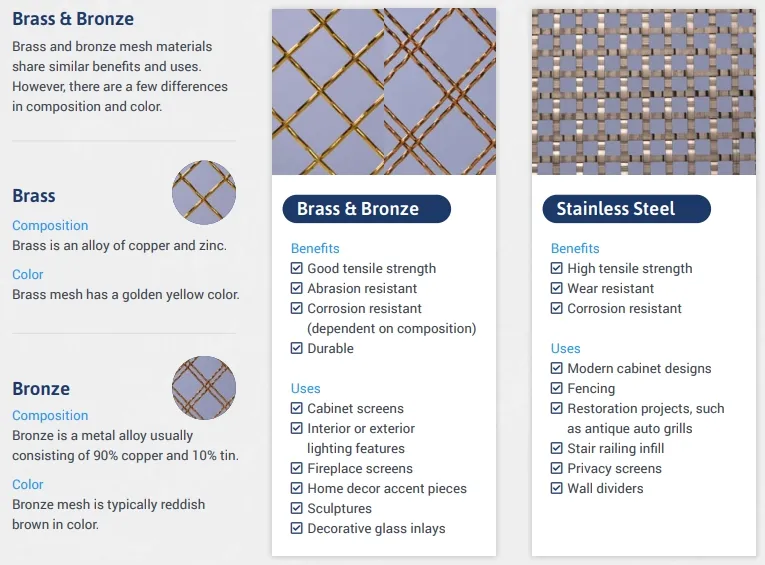 Brass & Bronze

Brass and bronze mesh materials share similar benefits and uses. However, there are a few differences in composition and color.

Brass

Composition
Brass is an alloy of copper and zinc.

Color
Brass mesh has a golden yellow color.

Bronze

Composition
Bronze is a metal alloy usually consisting of 90% copper and 10% tin.

Color
Bronze mesh is typically reddish brown in color.

Brass & Bronze

Benefits
☑ Good tensile strength
☑ Abrasion resistant
☑ Corrosion resistant (dependent on composition)
☑ Durable

Uses
☑ Cabinet screens
☑ Interior or exterior lighting features
☑ Fireplace screens
☑ Home decor accent pieces
☑ Sculptures
☑ Decorative glass inlays

Stainless Steel

Benefits
☑ High tensile strength
☑ Wear resistant
☑ Corrosion resistant

Uses
☑ Modern cabinet designs
☑ Fencing
☑ Restoration projects, such as antique auto grills
☑ Stair railing infill
☑ Privacy screens
☑ Wall dividers